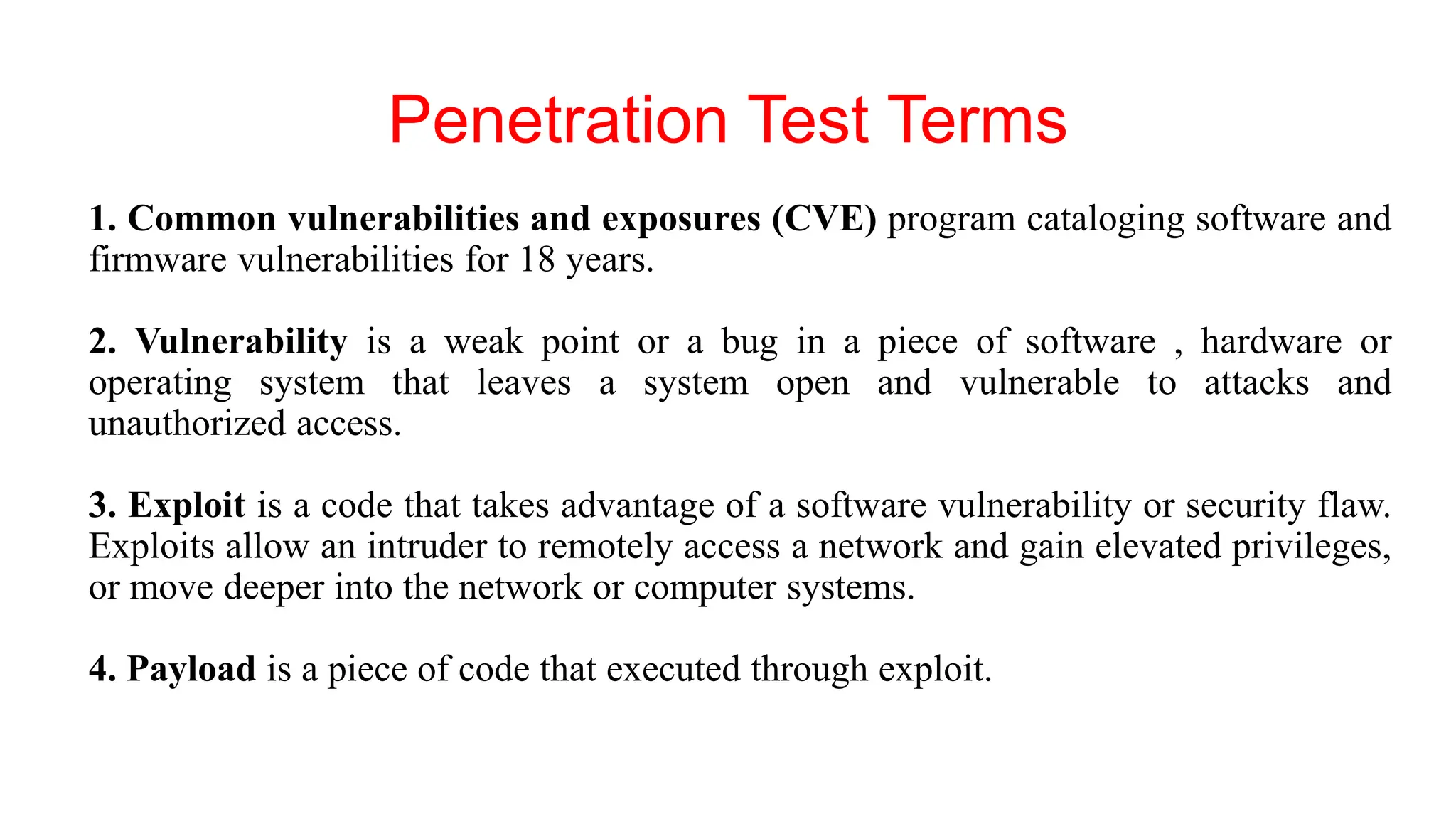 Penetration Test Terms

1. Common vulnerabilities and exposures (CVE) program cataloging software and firmware vulnerabilities for 18 years.

2. Vulnerability is a weak point or a bug in a piece of software , hardware or operating system that leaves a system open and vulnerable to attacks and unauthorized access.

3. Exploit is a code that takes advantage of a software vulnerability or security flaw. Exploits allow an intruder to remotely access a network and gain elevated privileges, or move deeper into the network or computer systems.

4. Payload is a piece of code that executed through exploit.